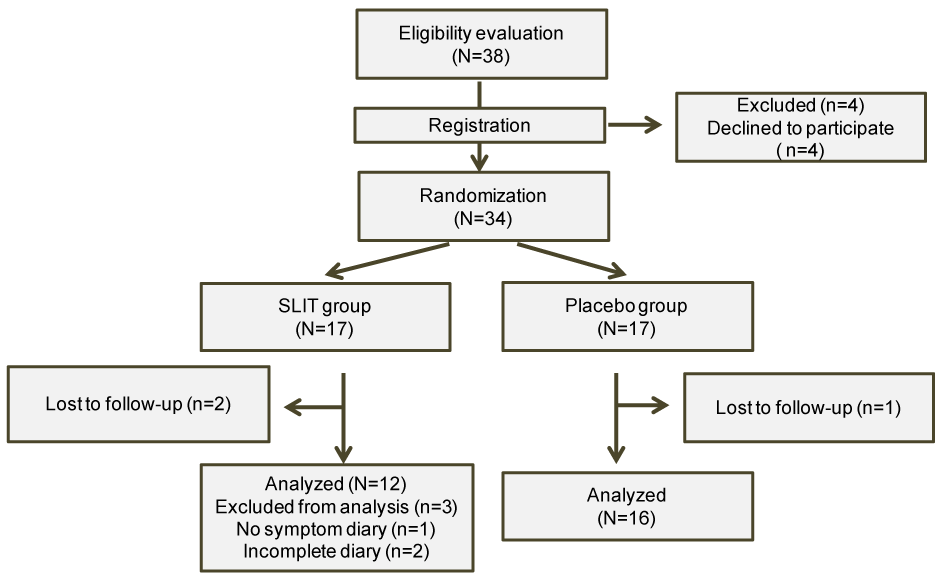 Eligibility evaluation
(N=38)

Registration

Excluded (n=4)
Declined to participate
( n=4)

Randomization
(N=34)

SLIT group
(N=17)

Placebo group
(N=17)

Lost to follow-up (n=2)

Lost to follow-up (n=1)

Analyzed (N=12)
Excluded from analysis (n=3)
No symptom diary (n=1)
Incomplete diary (n=2)

Analyzed
(N=16)